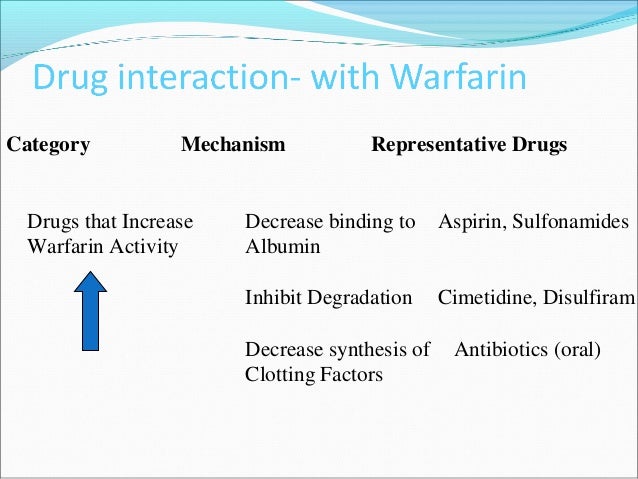 Drug interaction- with Warfarin

| Category | Mechanism | Representative Drugs |
|---|---|---|
| Drugs that Increase Warfarin Activity | Decrease binding to Albumin | Aspirin, Sulfonamides |
| | Inhibit Degradation | Cimetidine, Disulfiram |
| | Decrease synthesis of Clotting Factors | Antibiotics (oral) |